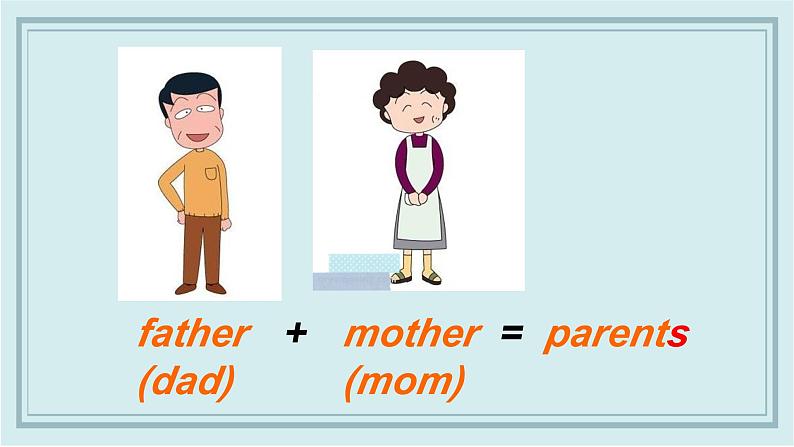 father + mother = parents
(dad) (mom)